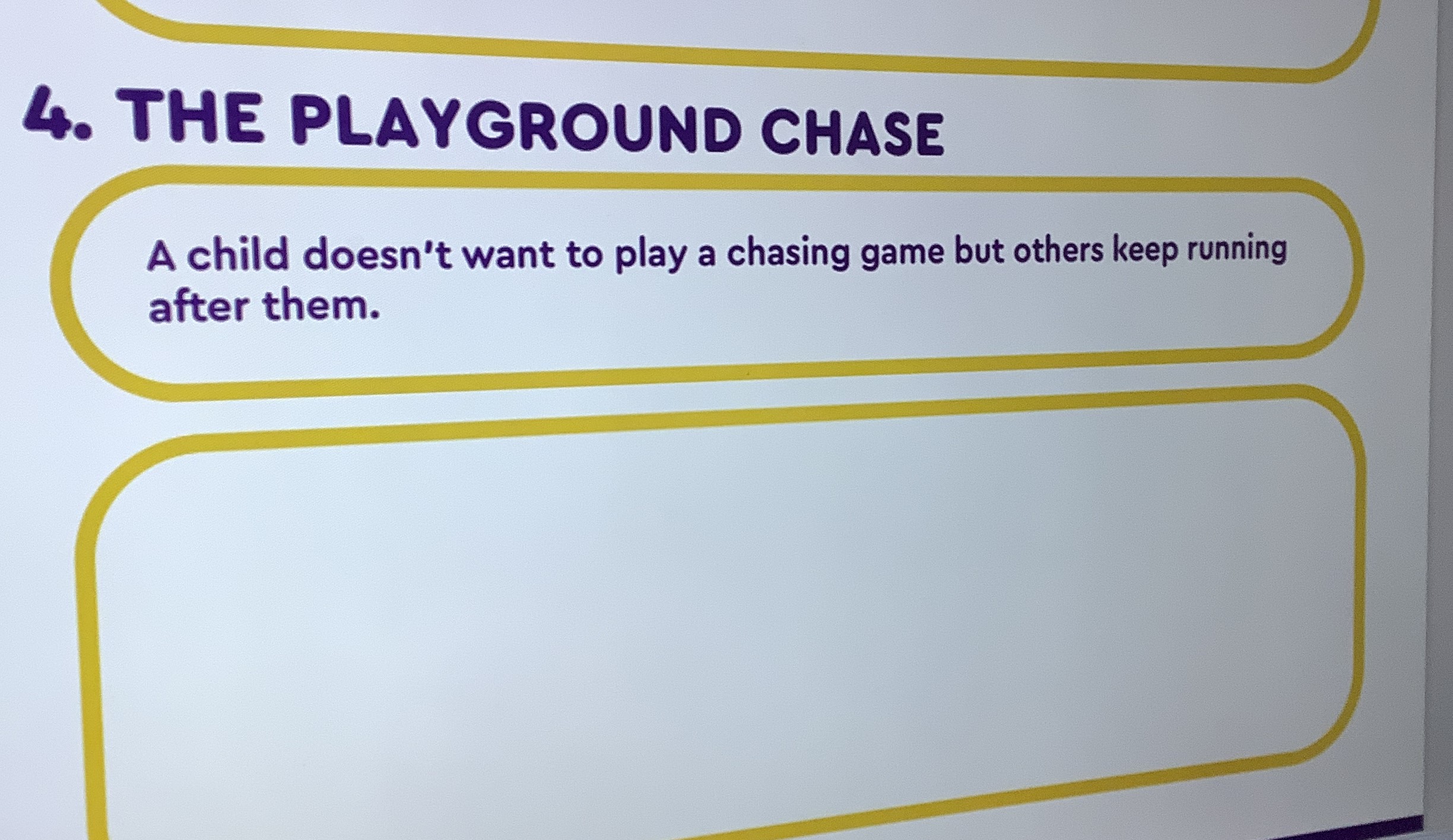 4. THE PLAYGROUND CHASE

A child doesn't want to play a chasing game but others keep running after them.